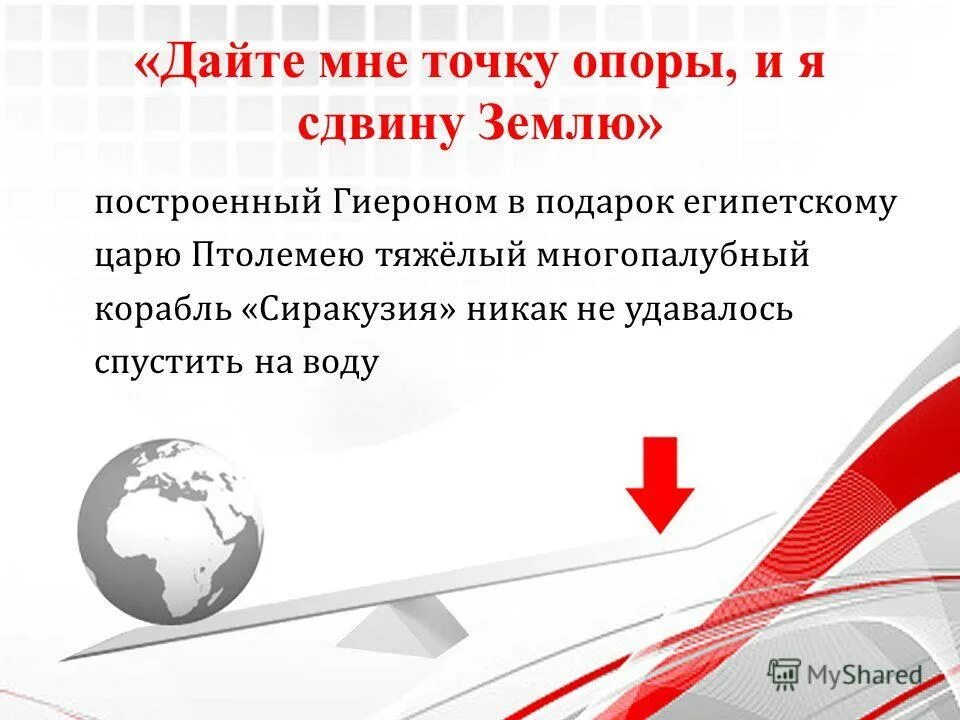 «Дайте мне точку опоры, и я сдвину Землю»

построенный Гиероном в подарок египетскому царю Птолемею тяжёлый многопалубный корабль «Сиракузия» никак не удавалось спустить на воду

MyShared